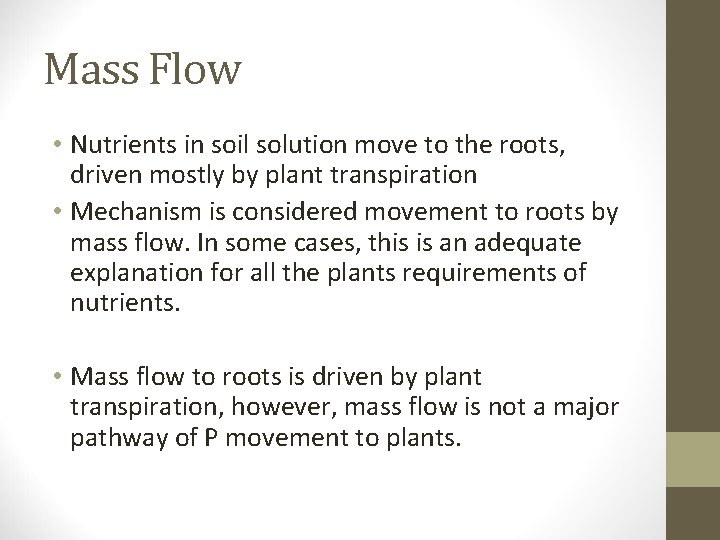 Mass Flow

• Nutrients in soil solution move to the roots, driven mostly by plant transpiration
• Mechanism is considered movement to roots by mass flow. In some cases, this is an adequate explanation for all the plants requirements of nutrients.

• Mass flow to roots is driven by plant transpiration, however, mass flow is not a major pathway of P movement to plants.